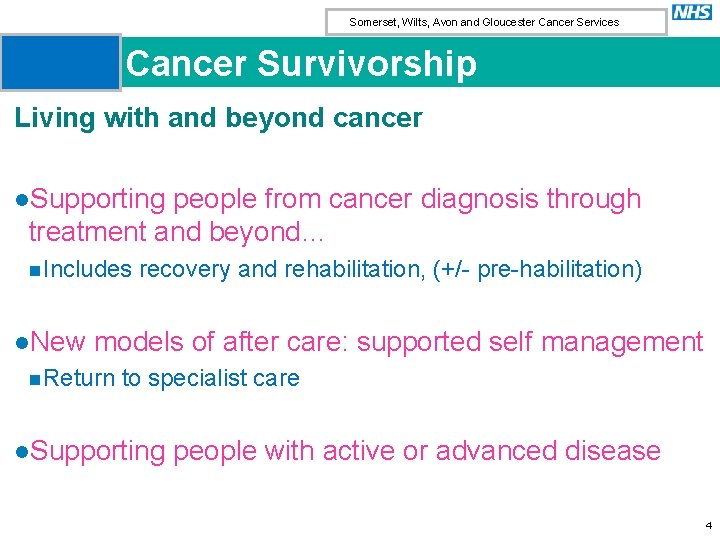 Somerset, Wilts, Avon and Gloucester Cancer Services

NHS

Cancer Survivorship

Living with and beyond cancer

●Supporting people from cancer diagnosis through treatment and beyond…

■Includes recovery and rehabilitation, (+/- pre-habilitation)

●New models of after care: supported self management

■Return to specialist care

●Supporting people with active or advanced disease

4